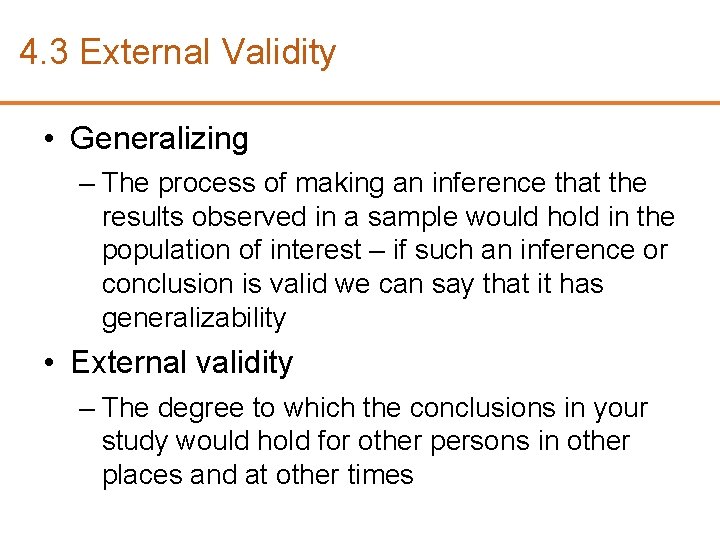 4.3 External Validity

• Generalizing

– The process of making an inference that the results observed in a sample would hold in the population of interest – if such an inference or conclusion is valid we can say that it has generalizability

• External validity

– The degree to which the conclusions in your study would hold for other persons in other places and at other times